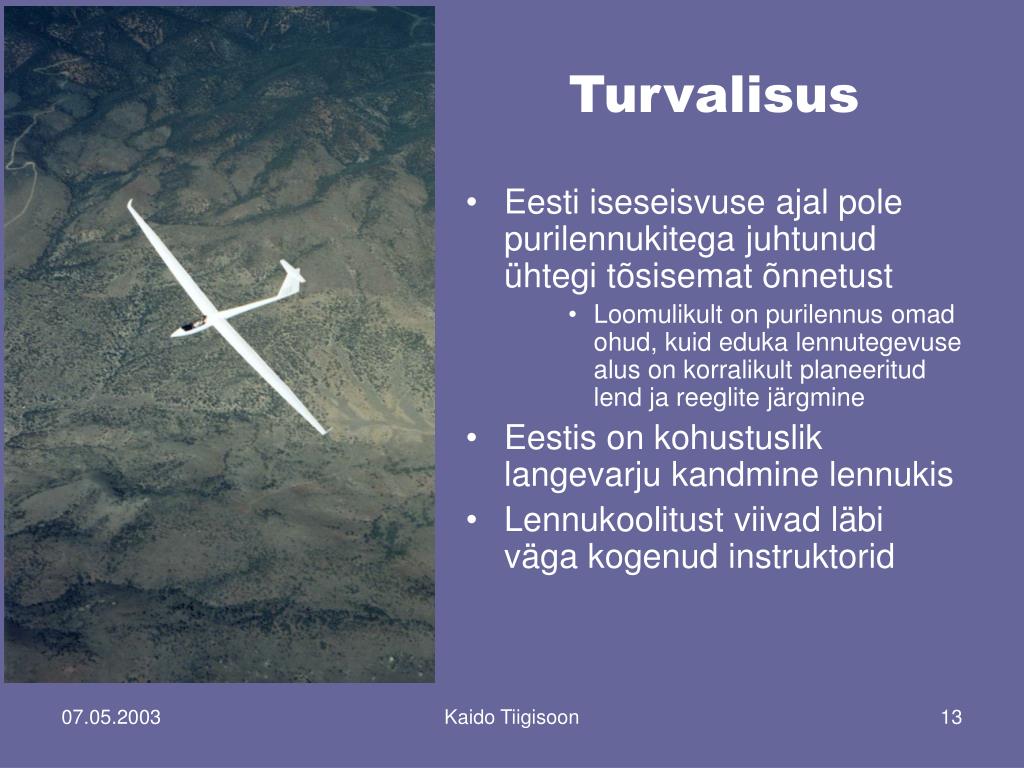 Turvalisus

• Eesti iseseisvuse ajal pole purilennukitega juhtunud ühtegi tõsisemat õnnetust
  • Loomulikult on purilennus omad ohud, kuid eduka lennutegevuse alus on korralikult planeeritud lend ja reeglite järgmine
• Eestis on kohustuslik langevarju kandmine lennukis
• Lennukoolitust viivad läbi väga kogenud instruktorid

07.05.2003

Kaido Tiigisoon

13